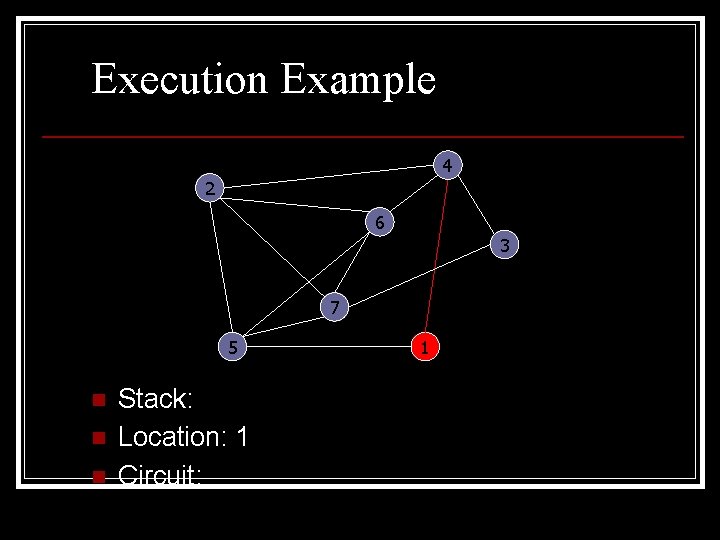 Execution Example

4
2
6
3
7
5
1

Stack:
Location: 1
Circuit: